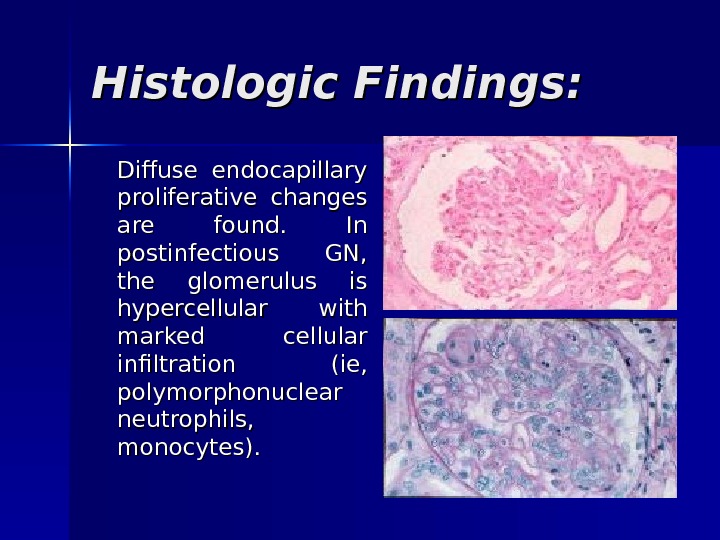 Histologic Findings:

Diffuse endocapillary proliferative changes are found. In postinfectious GN, the glomerulus is hypercellular with marked cellular infiltration (ie, polymorphonuclear neutrophils, monocytes).